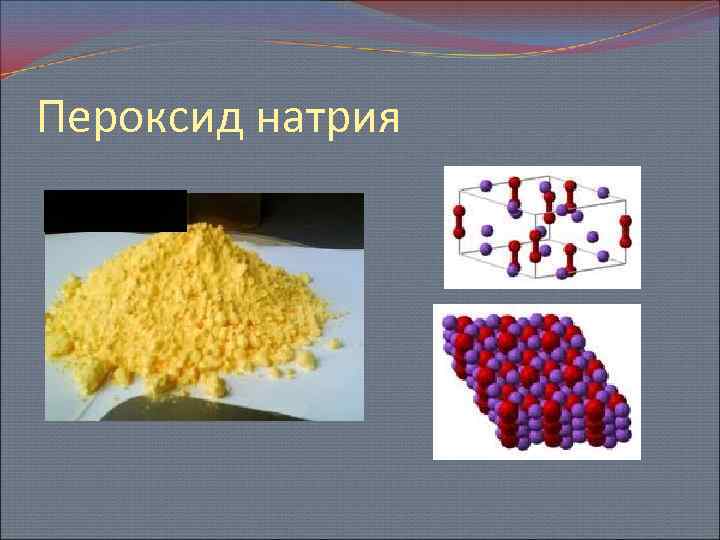 Пероксид натрия